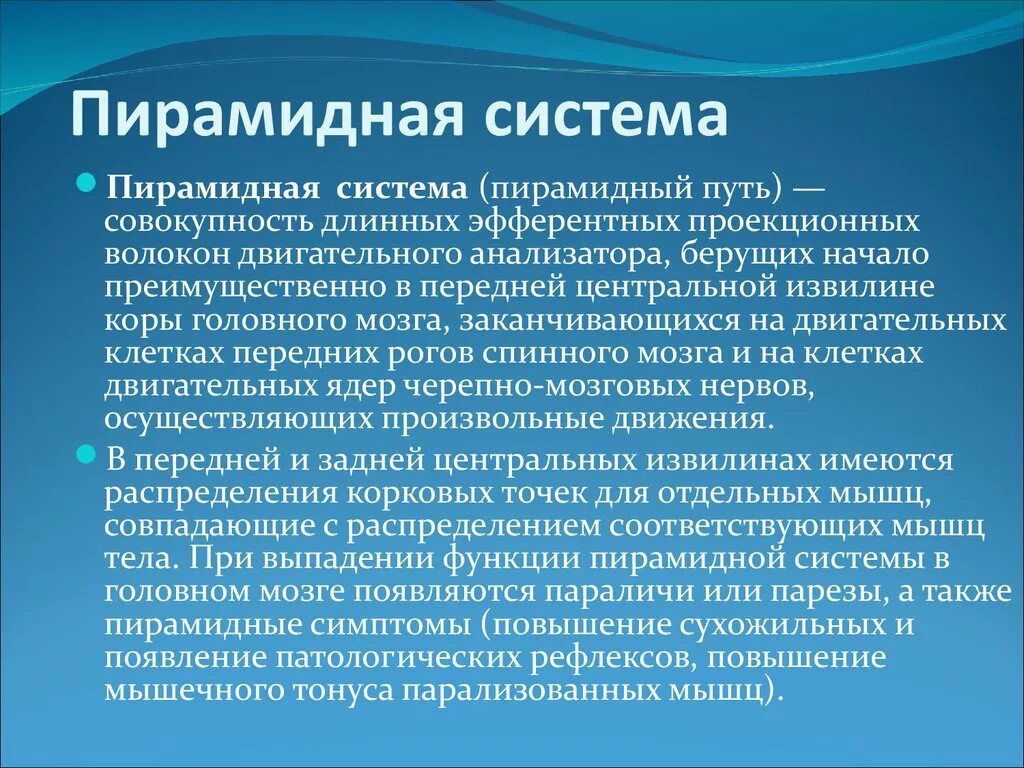 Пирамидная система

Пирамидная система (пирамидный путь) — совокупность длинных эфферентных проекционных волокон двигательного анализатора, берущих начало преимущественно в передней центральной извилине коры головного мозга, заканчивающихся на двигательных клетках передних рогов спинного мозга и на клетках двигательных ядер черепно-мозговых нервов, осуществляющих произвольные движения.

В передней и задней центральных извилинах имеются распределения корковых точек для отдельных мышц, совпадающие с распределением соответствующих мышц тела. При выпадении функции пирамидной системы в головном мозге появляются параличи или парезы, а также пирамидные симптомы (повышение сухожильных и появление патологических рефлексов, повышение мышечного тонуса парализованных мышц).